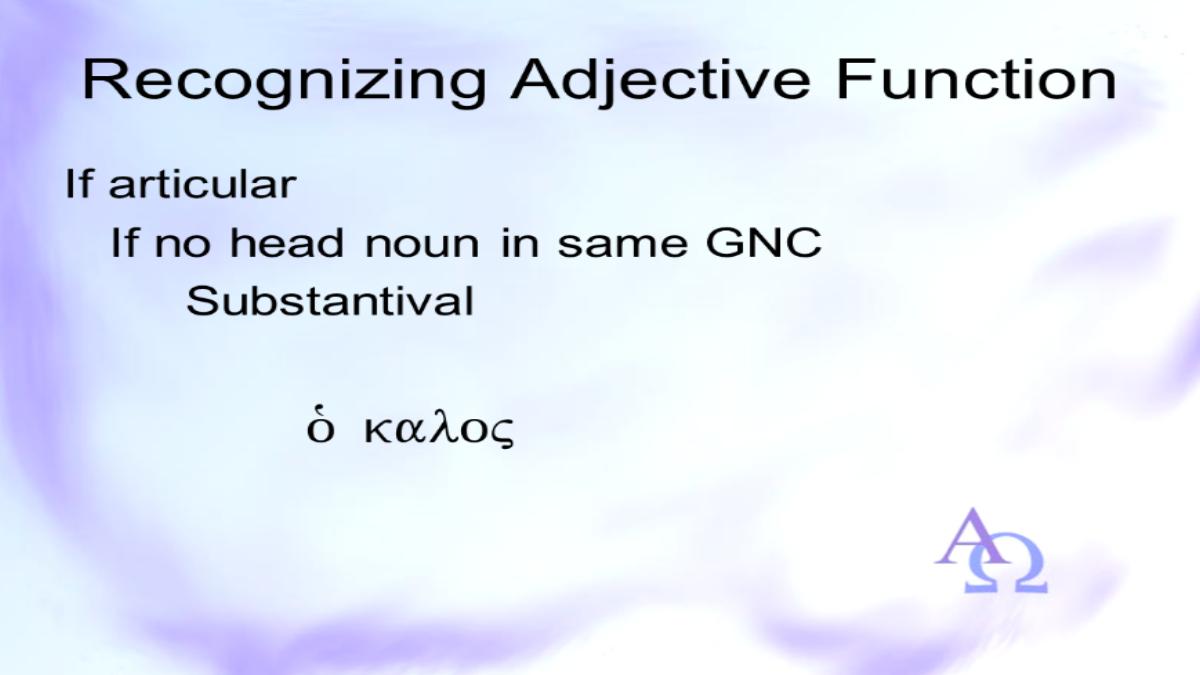 Recognizing Adjective Function

If articular

If no head noun in same GNC

Substantival

ὁ καλος

ΑΩ